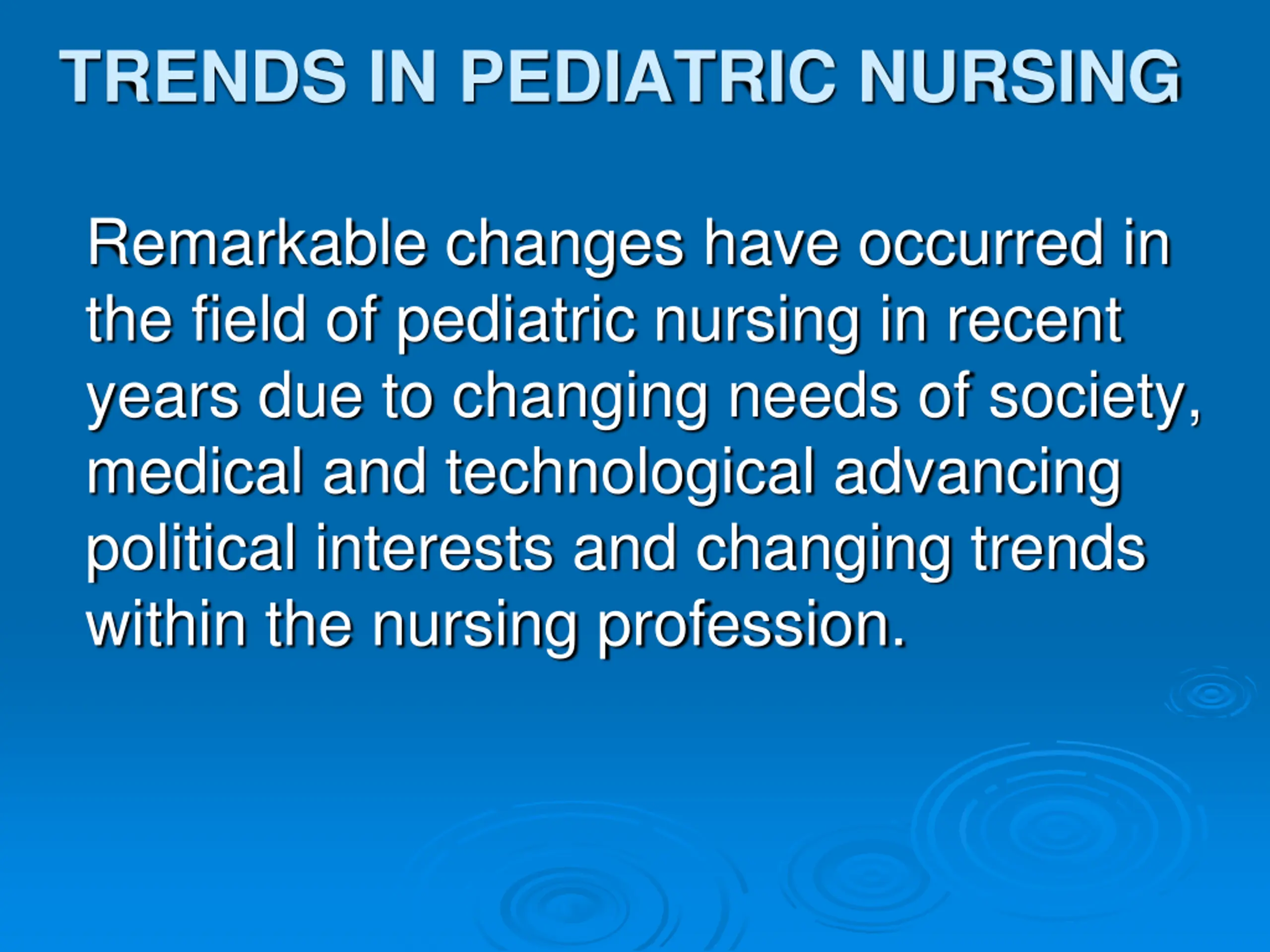 TRENDS IN PEDIATRIC NURSING

Remarkable changes have occurred in the field of pediatric nursing in recent years due to changing needs of society, medical and technological advancing political interests and changing trends within the nursing profession.